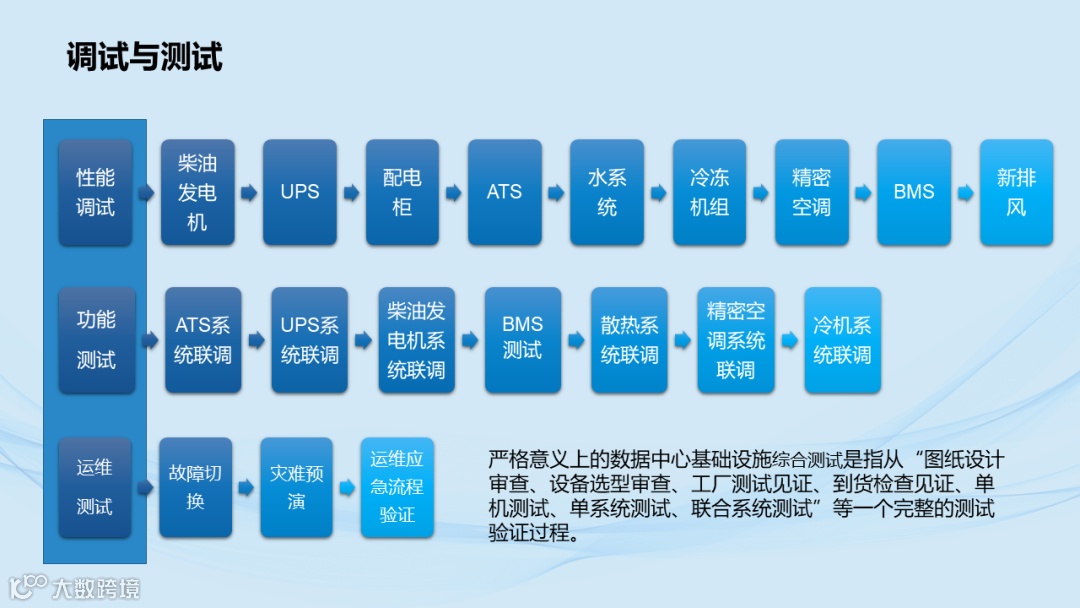 调试与测试

性能调试

柴油发电机

UPS

配电柜

ATS

水系统

冷冻机组

精密空调

BMS

新排风

功能测试

ATS系统联调

UPS系统联调

柴油发电机系统联调

BMS测试

散热系统联调

精密空调系统联调

冷机系统联调

运维测试

故障切换

灾难预演

运维应急流程验证

严格意义上的数据中心基础设施综合测试是指从“图纸设计审查、设备选型审查、工厂测试见证、到货检查见证、单机测试、单系统测试、联合系统测试”等一个完整的测试验证过程。

大数跨境